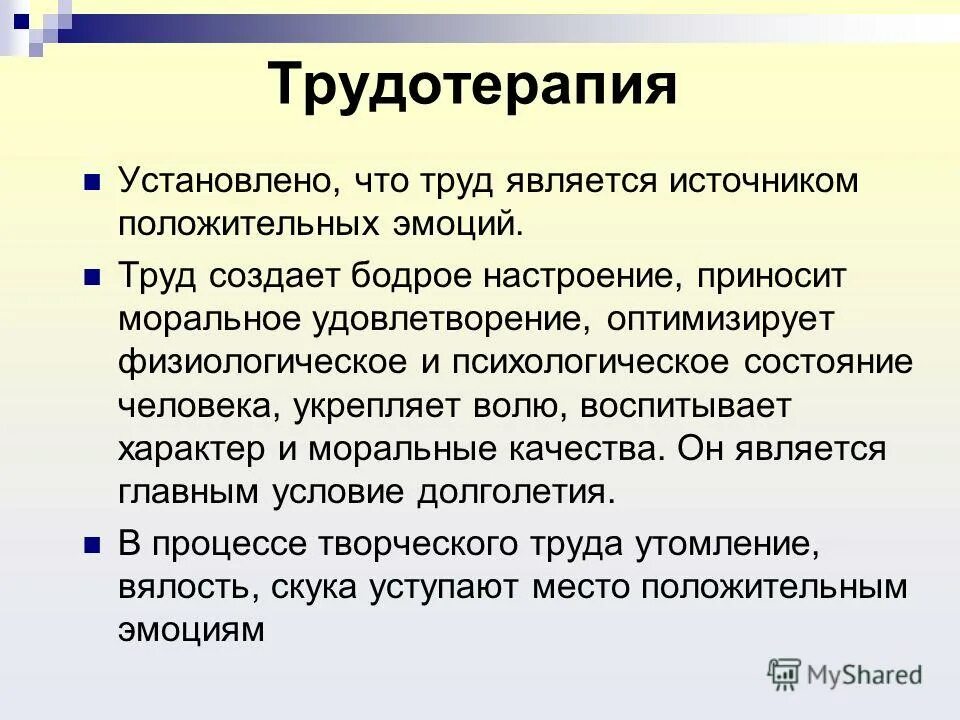 Трудотерапия

Установлено, что труд является источником положительных эмоций.

Труд создает бодрое настроение, приносит моральное удовлетворение, оптимизирует физиологическое и психологическое состояние человека, укрепляет волю, воспитывает характер и моральные качества. Он является главным условие долголетия.

В процессе творческого труда утомление, вялость, скука уступают место положительным эмоциям

MyShared